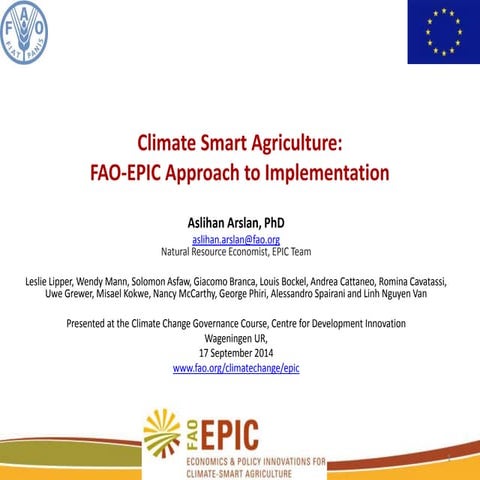 FAO
FIAT PANIS

Climate Smart Agriculture:
FAO-EPIC Approach to Implementation

Aslihan Arslan, PhD
aslihan.arslan@fao.org
Natural Resource Economist, EPIC Team

Leslie Lipper, Wendy Mann, Solomon Asfaw, Giacomo Branca, Louis Bockel, Andrea Cattaneo, Romina Cavatassi, Uwe Grewer, Misael Kokwe, Nancy McCarthy, George Phiri, Alessandro Spairani and Linh Nguyen Van

Presented at the Climate Change Governance Course, Centre for Development Innovation
Wageningen UR,
17 September 2014
www.fao.org/climatechange/epic

FAO EPIC
ECONOMICS & POLICY INNOVATIONS FOR CLIMATE-SMART AGRICULTURE

1